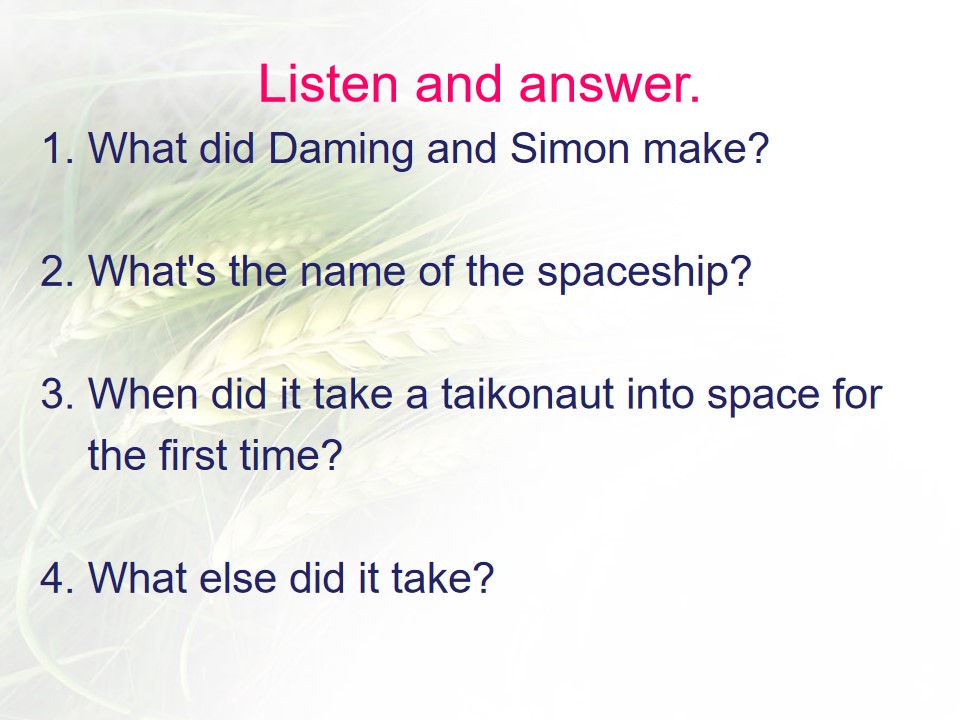 Listen and answer.

1. What did Daming and Simon make?

2. What's the name of the spaceship?

3. When did it take a taikonaut into space for the first time?

4. What else did it take?